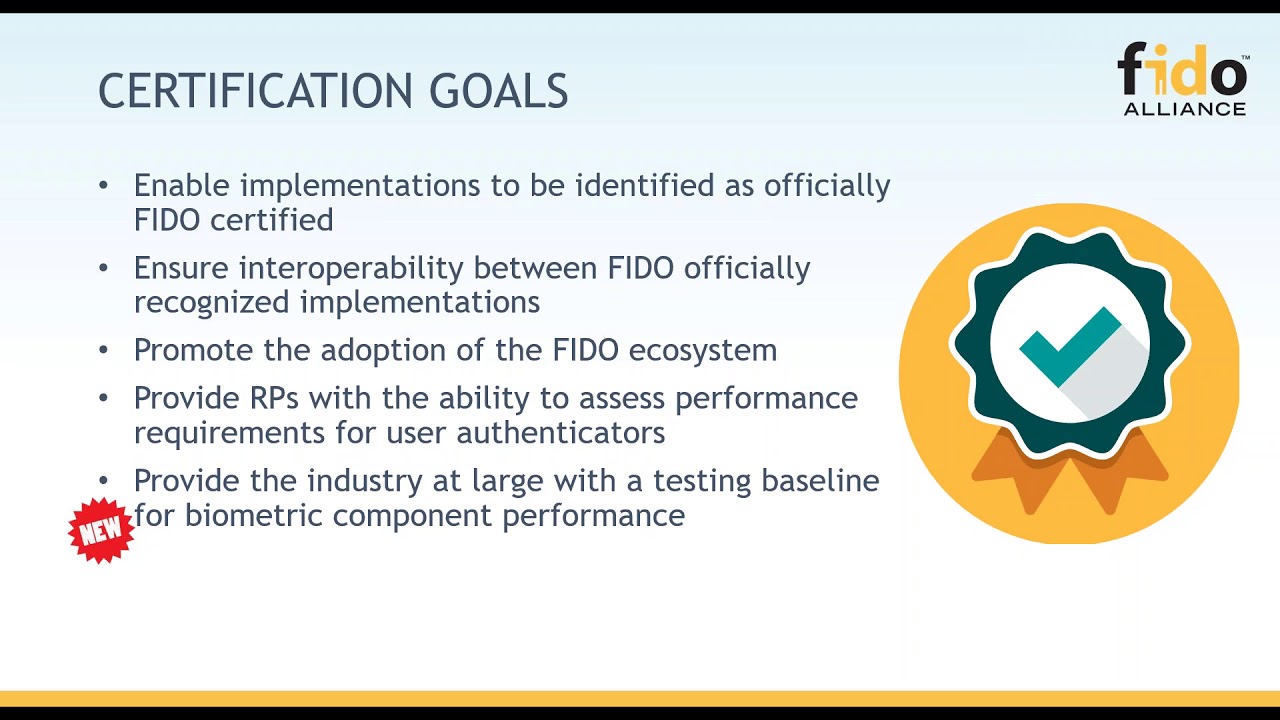 CERTIFICATION GOALS

fido™ ALLIANCE

• Enable implementations to be identified as officially FIDO certified

• Ensure interoperability between FIDO officially recognized implementations

• Promote the adoption of the FIDO ecosystem

• Provide RPs with the ability to assess performance requirements for user authenticators

• Provide the industry at large with a testing baseline for biometric component performance

NEW